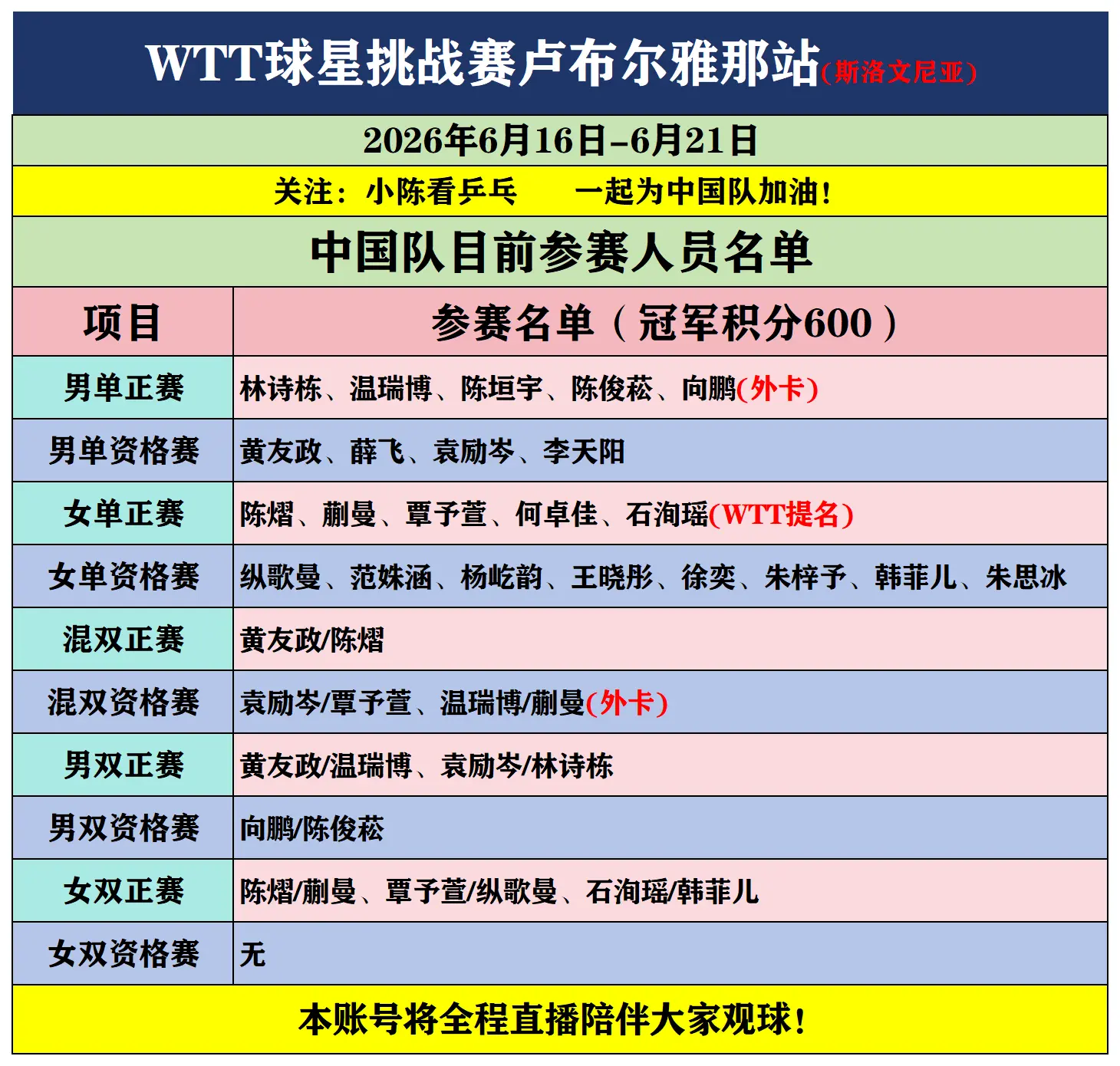 WTT球星挑战赛卢布尔雅那站(斯洛文尼亚)

2026年6月16日-6月21日

关注：小陈看乒乓　　一起为中国队加油！

中国队目前参赛人员名单

| 项目 | 参赛名单（冠军积分600） |
|---|---|
| 男单正赛 | 林诗栋、温瑞博、陈垣宇、陈俊菘、向鹏(外卡) |
| 男单资格赛 | 黄友政、薛飞、袁励岑、李天阳 |
| 女单正赛 | 陈熠、蒯曼、覃予萱、何卓佳、石洵瑶(WTT提名) |
| 女单资格赛 | 纵歌曼、范姝涵、杨屹韵、王晓彤、徐奕、朱梓予、韩菲儿、朱思冰 |
| 混双正赛 | 黄友政/陈熠 |
| 混双资格赛 | 袁励岑/覃予萱、温瑞博/蒯曼(外卡) |
| 男双正赛 | 黄友政/温瑞博、袁励岑/林诗栋 |
| 男双资格赛 | 向鹏/陈俊菘 |
| 女双正赛 | 陈熠/蒯曼、覃予萱/纵歌曼、石洵瑶/韩菲儿 |
| 女双资格赛 | 无 |

本账号将全程直播陪伴大家观球！